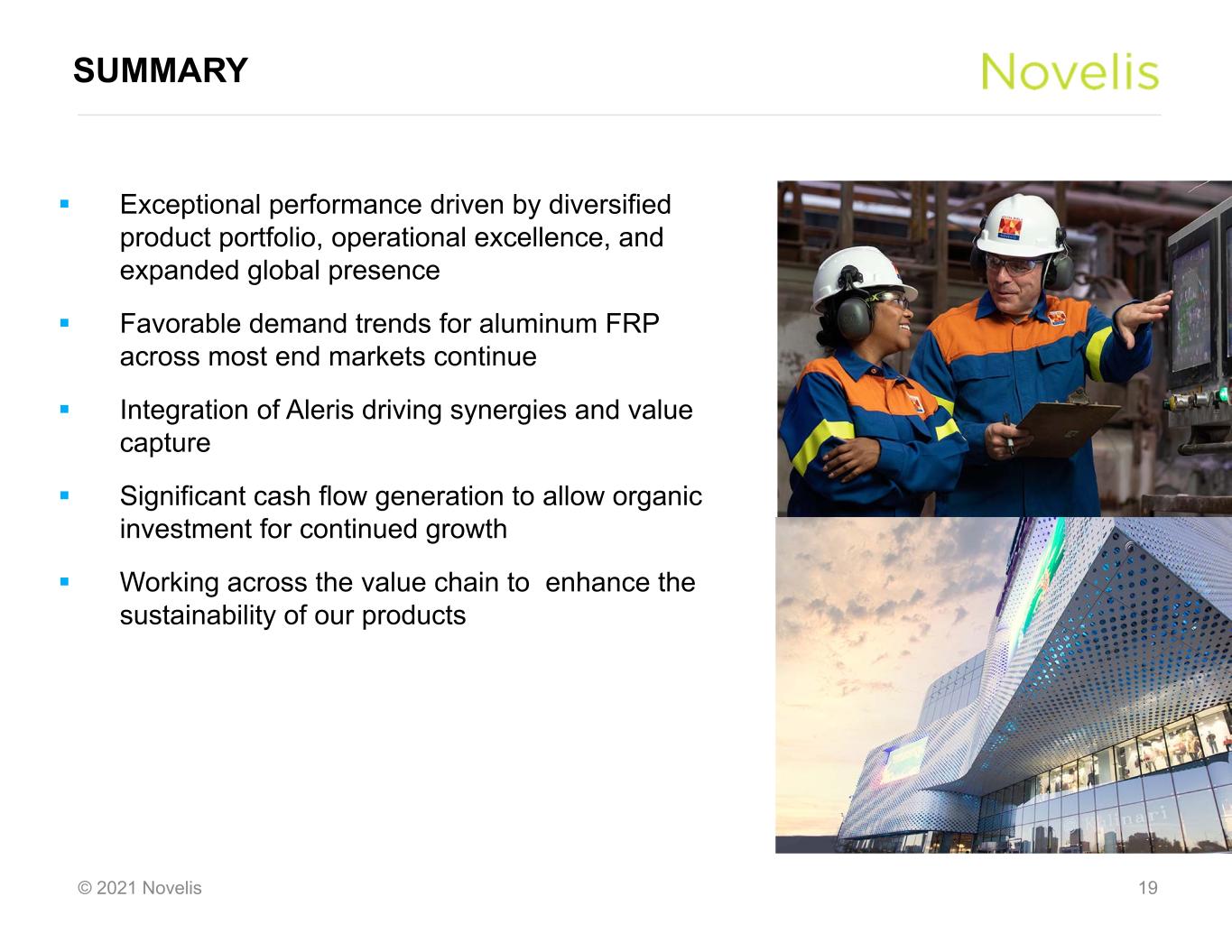 SUMMARY

Novelis

▪ Exceptional performance driven by diversified product portfolio, operational excellence, and expanded global presence

▪ Favorable demand trends for aluminum FRP across most end markets continue

▪ Integration of Aleris driving synergies and value capture

▪ Significant cash flow generation to allow organic investment for continued growth

▪ Working across the value chain to enhance the sustainability of our products

© 2021 Novelis

19